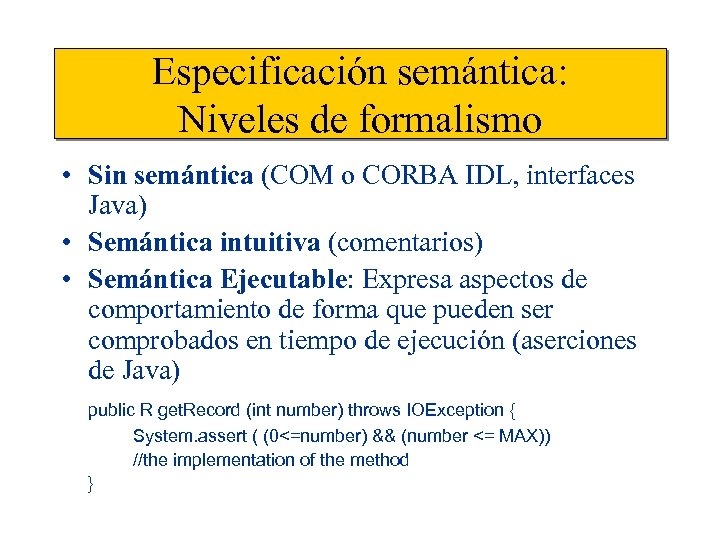 Especificación semántica: Niveles de formalismo

• Sin semántica (COM o CORBA IDL, interfaces Java)
• Semántica intuitiva (comentarios)
• Semántica Ejecutable: Expresa aspectos de comportamiento de forma que pueden ser comprobados en tiempo de ejecución (aserciones de Java)

public R getRecord (int number) throws IOException {
System.assert ( (0<=number) && (number <= MAX))
//the implementation of the method
}